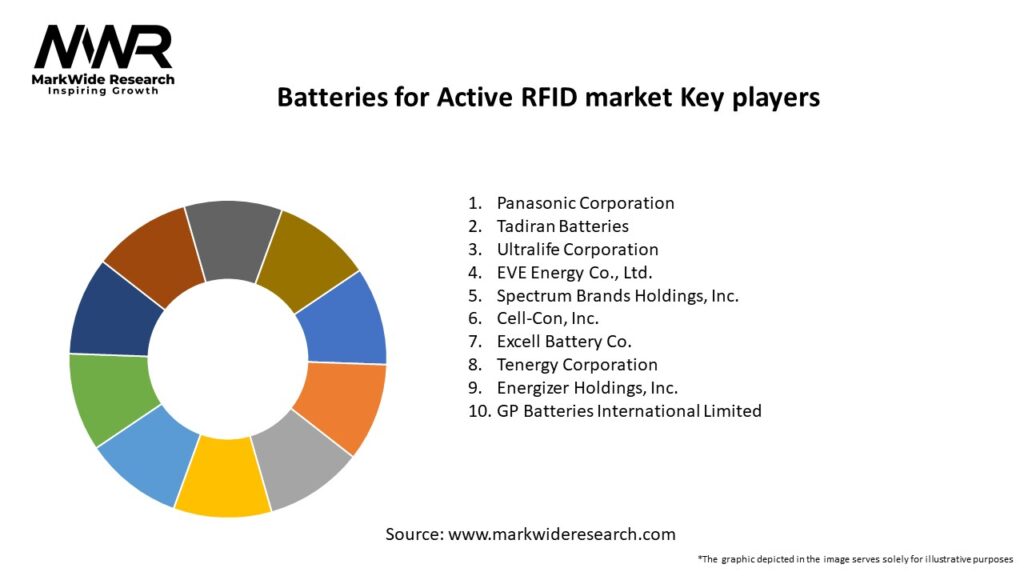 MWR
MarkWide Research
Inspiring Growth

Batteries for Active RFID market Key players

1. Panasonic Corporation
2. Tadiran Batteries
3. Ultralife Corporation
4. EVE Energy Co., Ltd.
5. Spectrum Brands Holdings, Inc.
6. Cell-Con, Inc.
7. Excell Battery Co.
8. Tenergy Corporation
9. Energizer Holdings, Inc.
10. GP Batteries International Limited

Source: www.markwideresearch.com

*The graphic depicted in the image serves solely for illustrative purposes